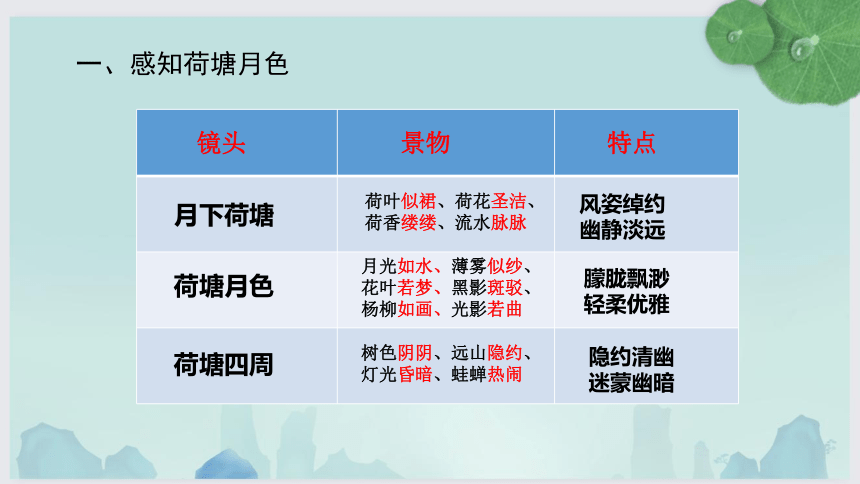 一、感知荷塘月色

| 镜头 | 景物 | 特点 |
|---|---|---|
| 月下荷塘 | 荷叶似裙、荷花圣洁、荷香缕缕、流水脉脉 | 风姿绰约 幽静淡远 |
| 荷塘月色 | 月光如水、薄雾似纱、花叶若梦、黑影斑驳、杨柳如画、光影若曲 | 朦胧飘渺 轻柔优雅 |
| 荷塘四周 | 树色阴阴、远山隐约、灯光昏暗、蛙蝉热闹 | 隐约清幽 迷蒙幽暗 |